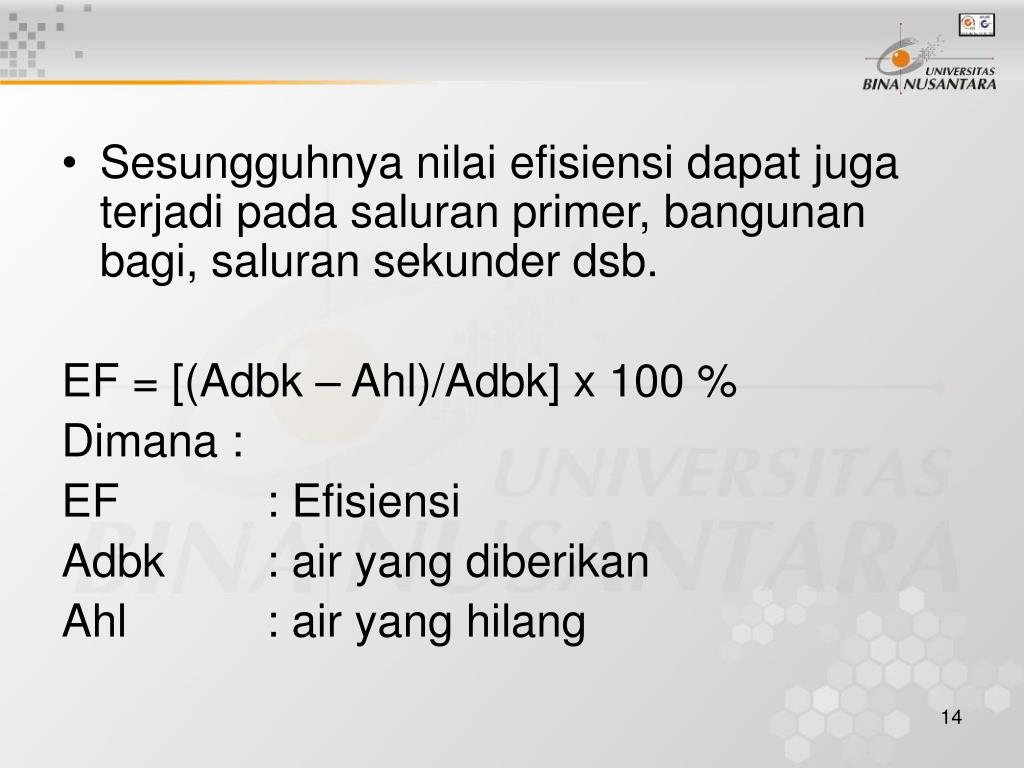 UNIVERSITAS BINA NUSANTARA

• Sesungguhnya nilai efisiensi dapat juga terjadi pada saluran primer, bangunan bagi, saluran sekunder dsb.

EF = [(Adbk – Ahl)/Adbk] x 100 %
Dimana :
EF : Efisiensi
Adbk : air yang diberikan
Ahl : air yang hilang

UNIVERSITAS BINA NUSANTARA

14